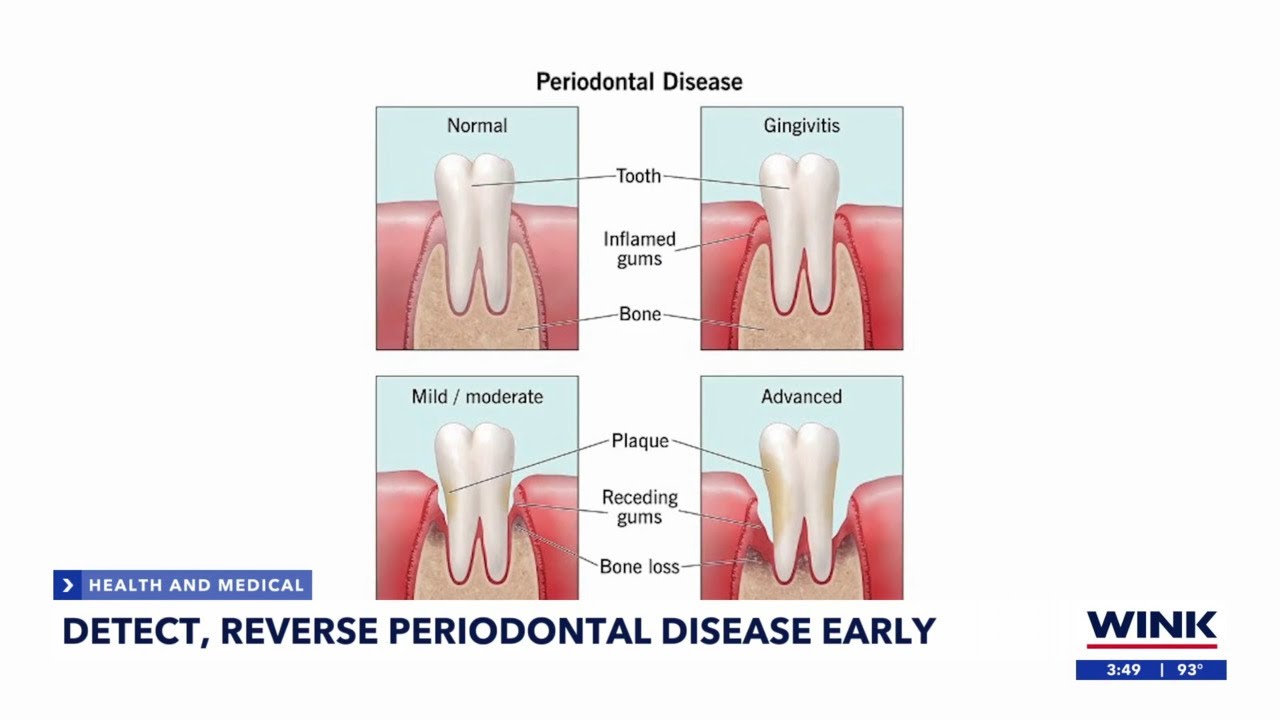 Periodontal Disease

Normal

Gingivitis

Tooth

Inflamed gums

Bone

Mild / moderate

Advanced

Plaque

Receding gums

Bone loss

HEALTH AND MEDICAL

DETECT, REVERSE PERIODONTAL DISEASE EARLY

WINK

3:49 | 93°